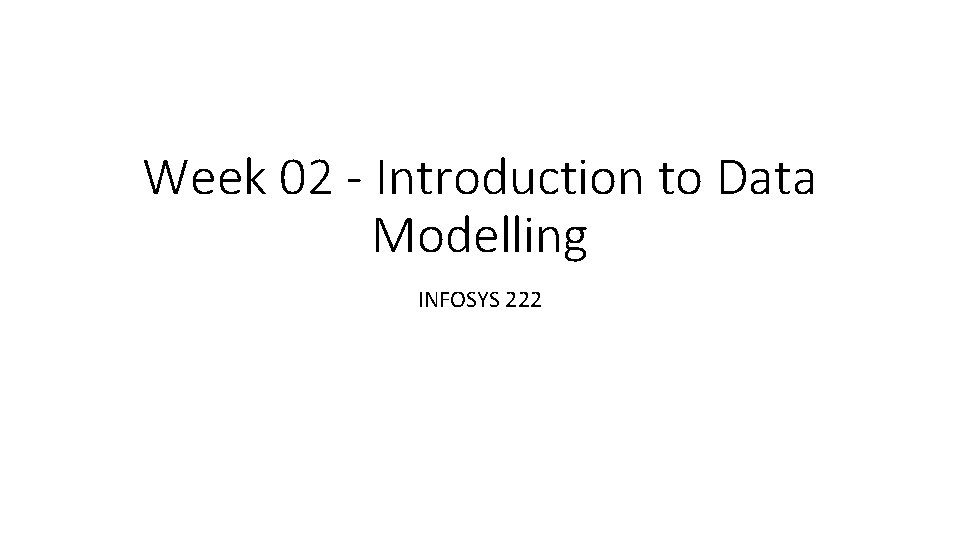 Week 02 - Introduction to Data Modelling

INFOSYS 222